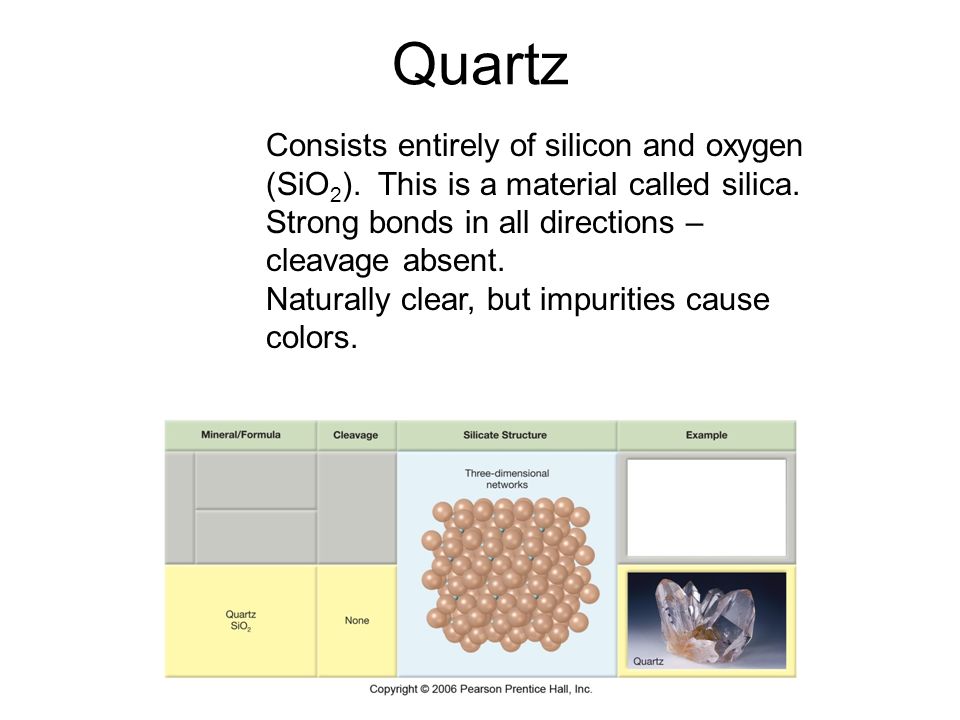 Quartz

Consists entirely of silicon and oxygen ($SiO_2$). This is a material called silica.

Strong bonds in all directions – cleavage absent.

Naturally clear, but impurities cause colors.

| Mineral/Formula | Cleavage | Silicate Structure | Example |
|---|---|---|---|
| | | Three-dimensional networks | |
| Quartz $SiO_2$ | None | | Quartz |

Copyright © 2006 Pearson Prentice Hall, Inc.